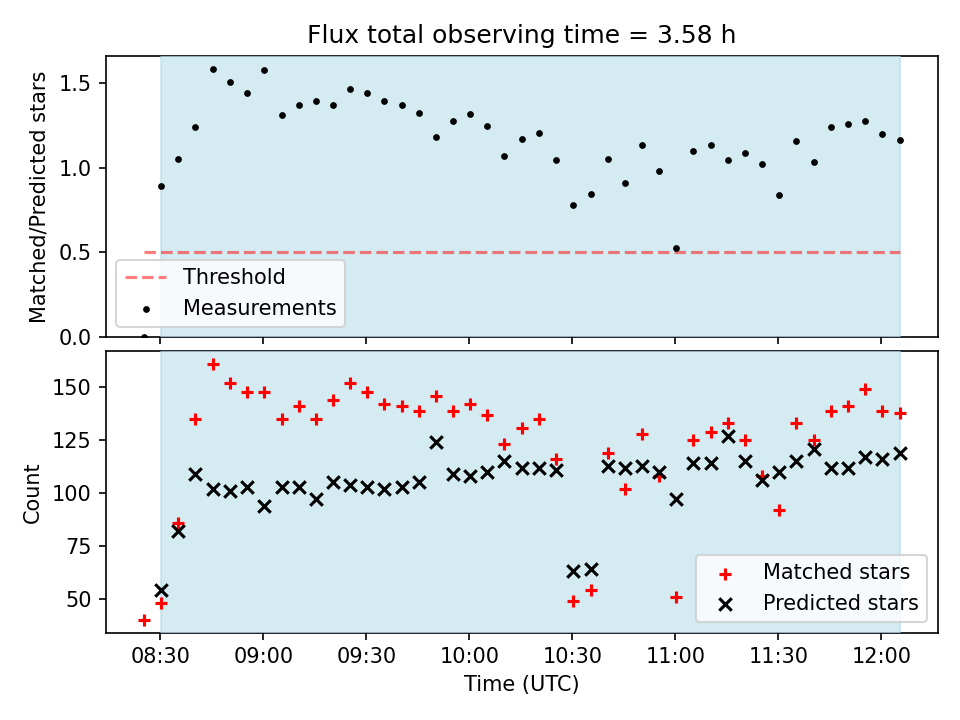 Flux total observing time = 3.58 h

Matched/Predicted stars

1.5
1.0
0.5
0.0

Threshold
Measurements

Count

150
125
100
75
50

Matched stars
Predicted stars

08:30
09:00
09:30
10:00
10:30
11:00
11:30
12:00

Time (UTC)